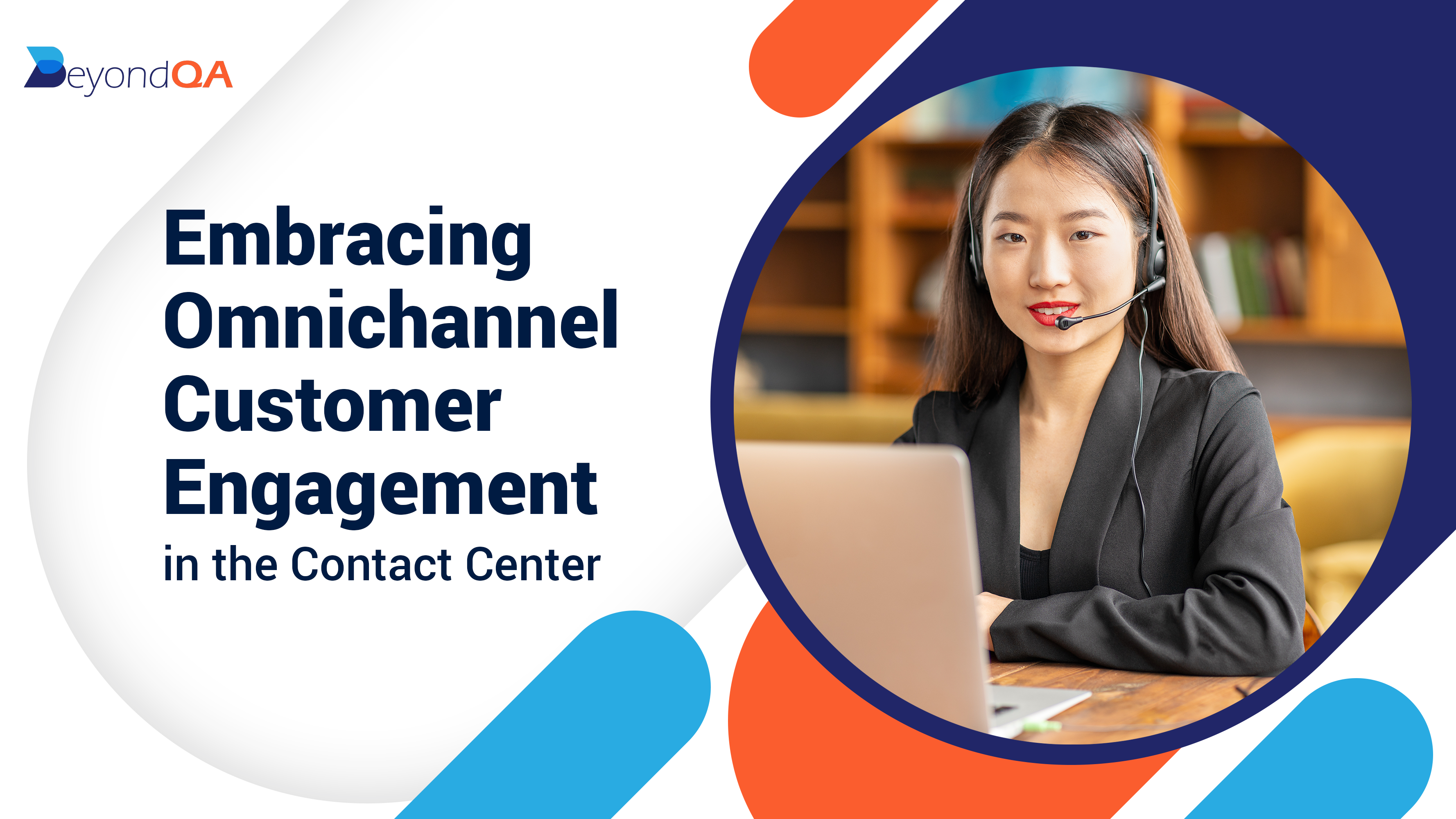 BeyondQA

Embracing Omnichannel Customer Engagement

in the Contact Center